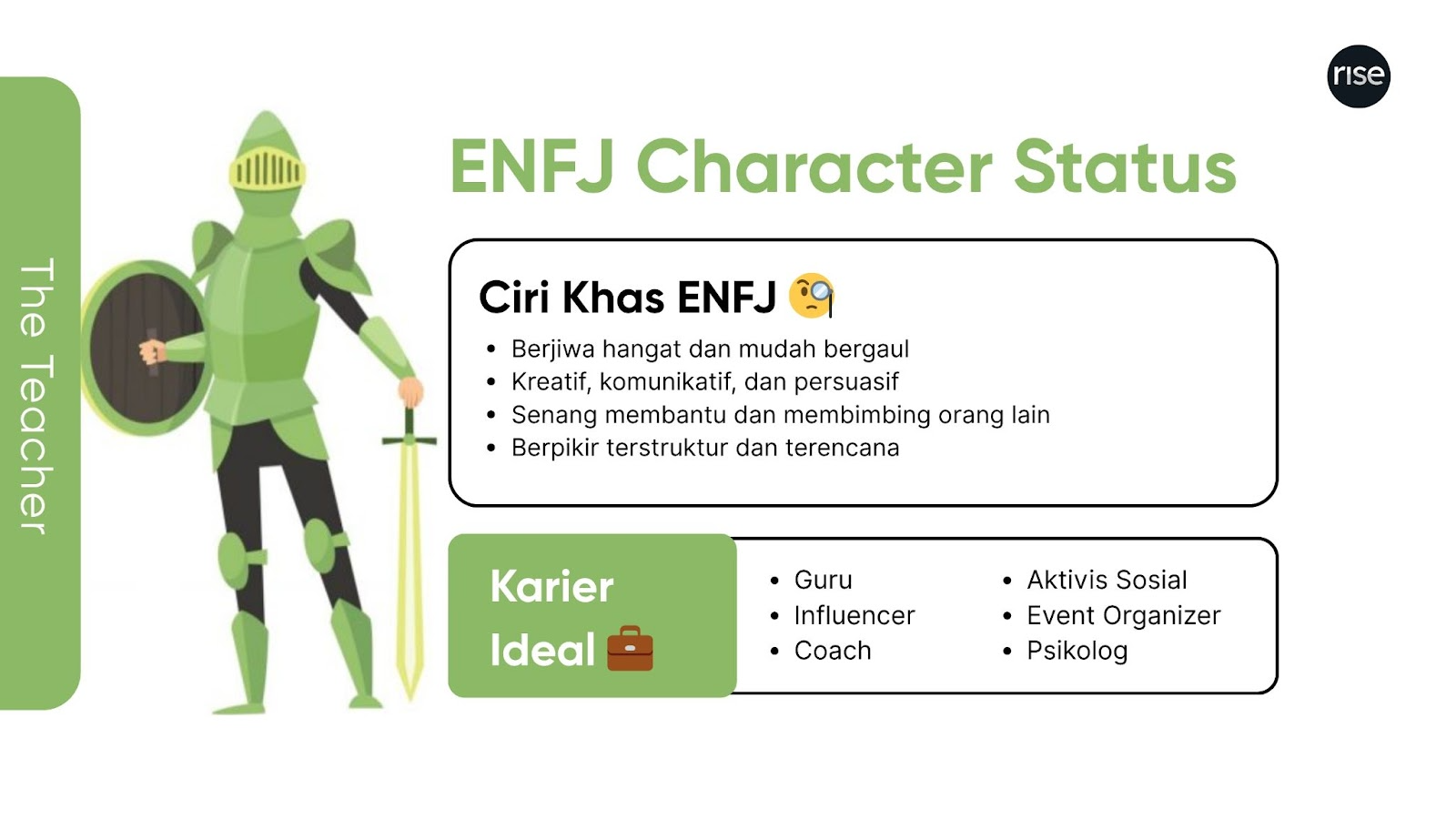 The Teacher

rise

ENFJ Character Status

Ciri Khas ENFJ 🧐

- Berjiwa hangat dan mudah bergaul
- Kreatif, komunikatif, dan persuasif
- Senang membantu dan membimbing orang lain
- Berpikir terstruktur dan terencana

Karier Ideal 💼

- Guru
- Influencer
- Coach
- Aktivis Sosial
- Event Organizer
- Psikolog